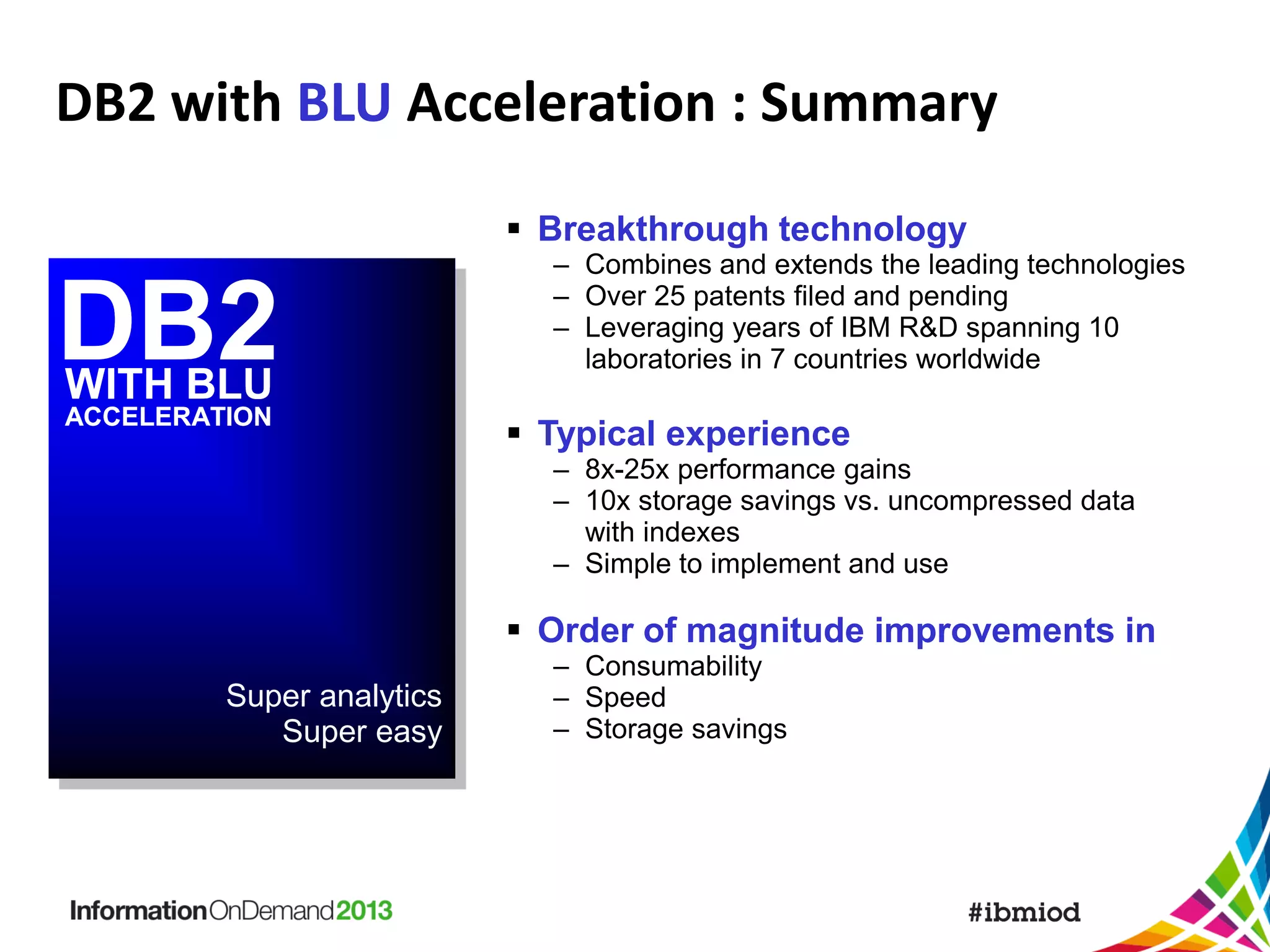 DB2 with BLU Acceleration : Summary

DB2
WITH BLU
ACCELERATION

Super analytics
Super easy

▪ Breakthrough technology
– Combines and extends the leading technologies
– Over 25 patents filed and pending
– Leveraging years of IBM R&D spanning 10 laboratories in 7 countries worldwide

▪ Typical experience
– 8x-25x performance gains
– 10x storage savings vs. uncompressed data with indexes
– Simple to implement and use

▪ Order of magnitude improvements in
– Consumability
– Speed
– Storage savings

InformationOnDemand2013

#ibmiod